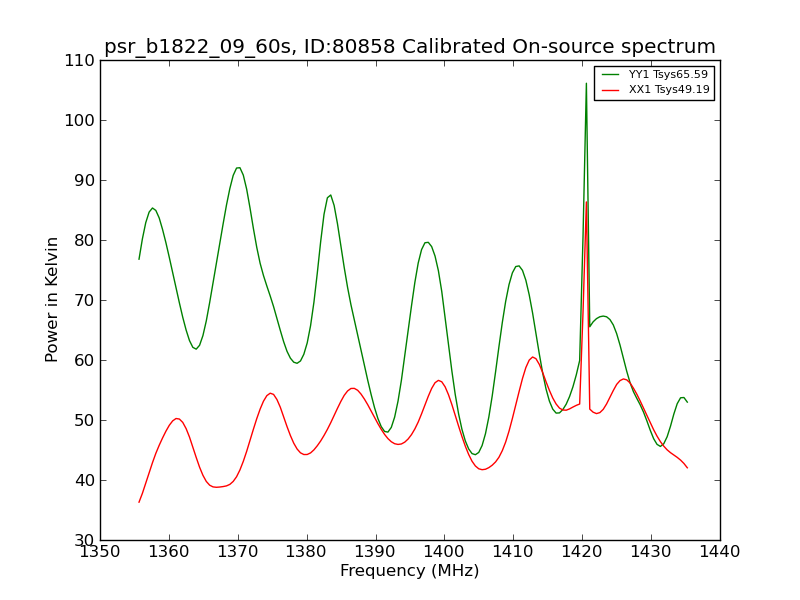 psr_b1822_09_60s, ID:80858 Calibrated On-source spectrum

YY1 Tsys65.59
XX1 Tsys49.19

Power in Kelvin

110
100
90
80
70
60
50
40
30

1350 1360 1370 1380 1390 1400 1410 1420 1430 1440

Frequency (MHz)